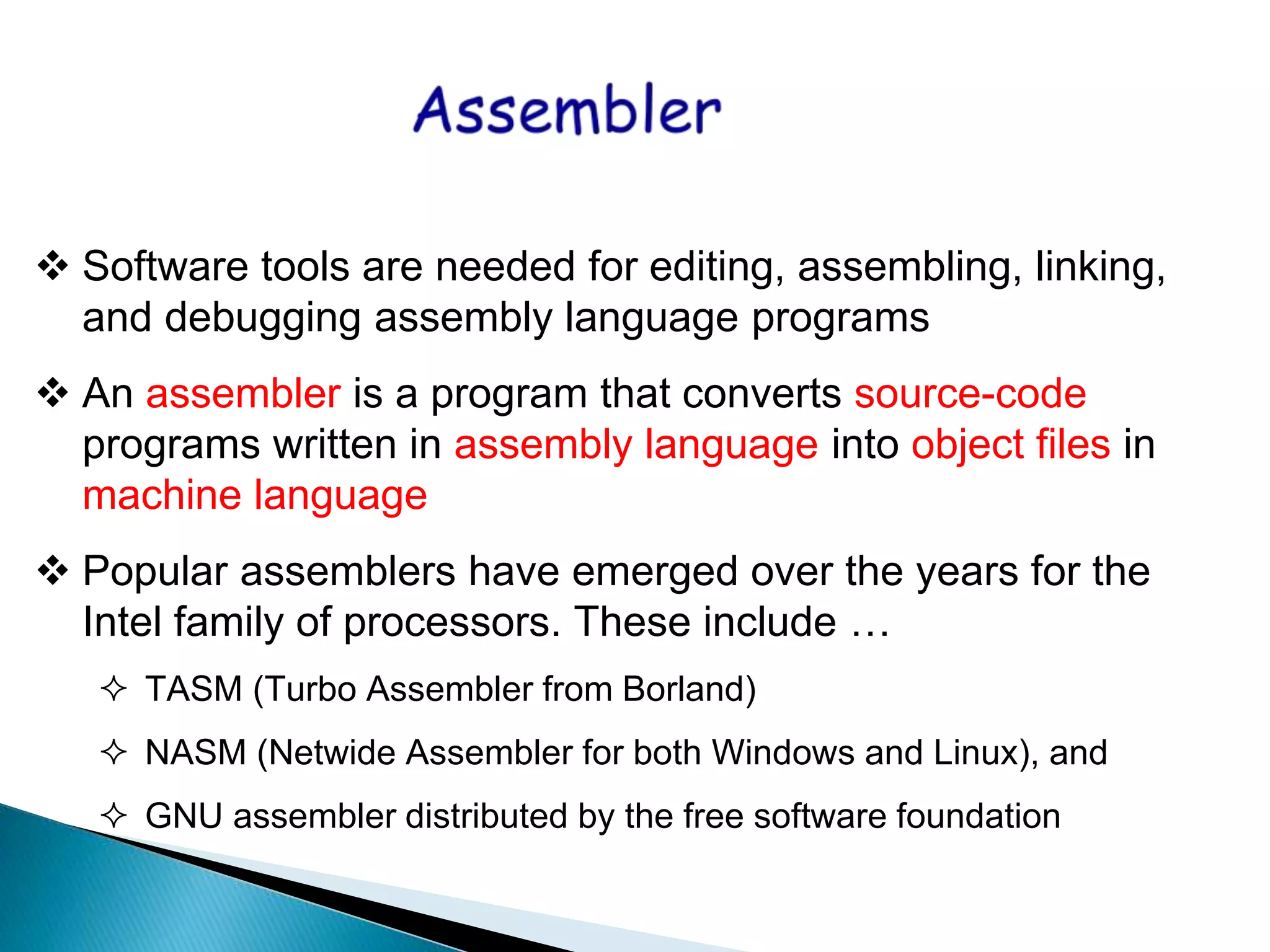 Assembler

❖ Software tools are needed for editing, assembling, linking, and debugging assembly language programs

❖ An assembler is a program that converts source-code programs written in assembly language into object files in machine language

❖ Popular assemblers have emerged over the years for the Intel family of processors. These include …

✧ TASM (Turbo Assembler from Borland)

✧ NASM (Netwide Assembler for both Windows and Linux), and

✧ GNU assembler distributed by the free software foundation